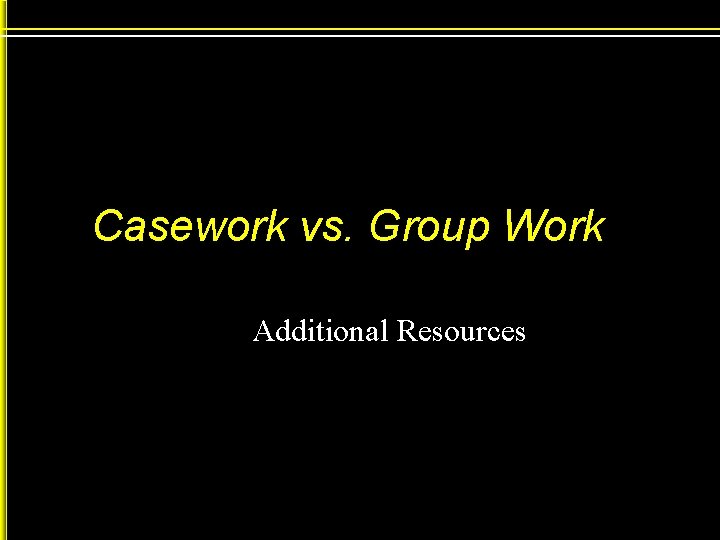 Casework vs. Group Work

Additional Resources